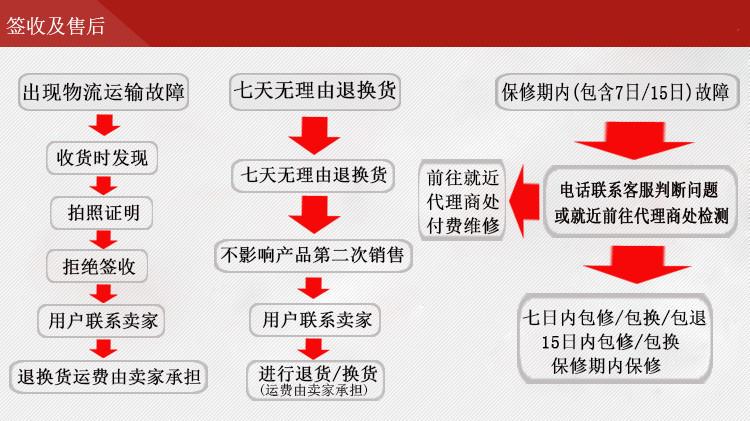 签收及售后

出现物流运输故障

收货时发现

拍照证明

拒绝签收

用户联系卖家

退换货运费由卖家承担

七天无理由退换货

七天无理由退换货

不影响产品第二次销售

用户联系卖家

进行退货/换货
(运费由卖家承担)

保修期内(包含7日/15日)故障

电话联系客服判断问题
或就近前往代理商处检测

前往就近
代理商处
付费维修

七日内包修/包换/包退
15日内包修/包换
保修期内保修